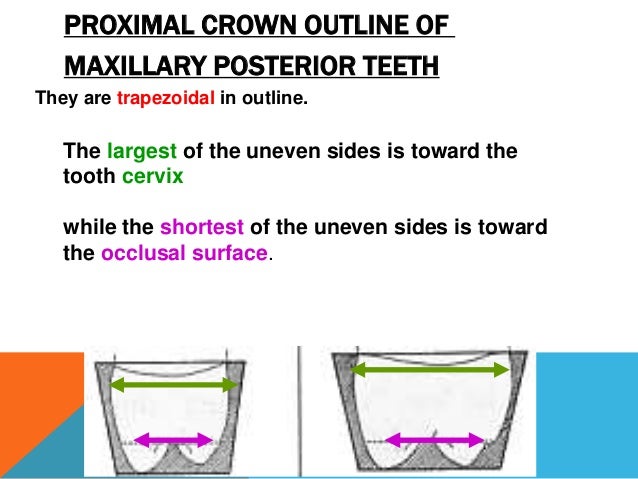 PROXIMAL CROWN OUTLINE OF MAXILLARY POSTERIOR TEETH

They are trapezoidal in outline.

The largest of the uneven sides is toward the tooth cervix

while the shortest of the uneven sides is toward the occlusal surface.